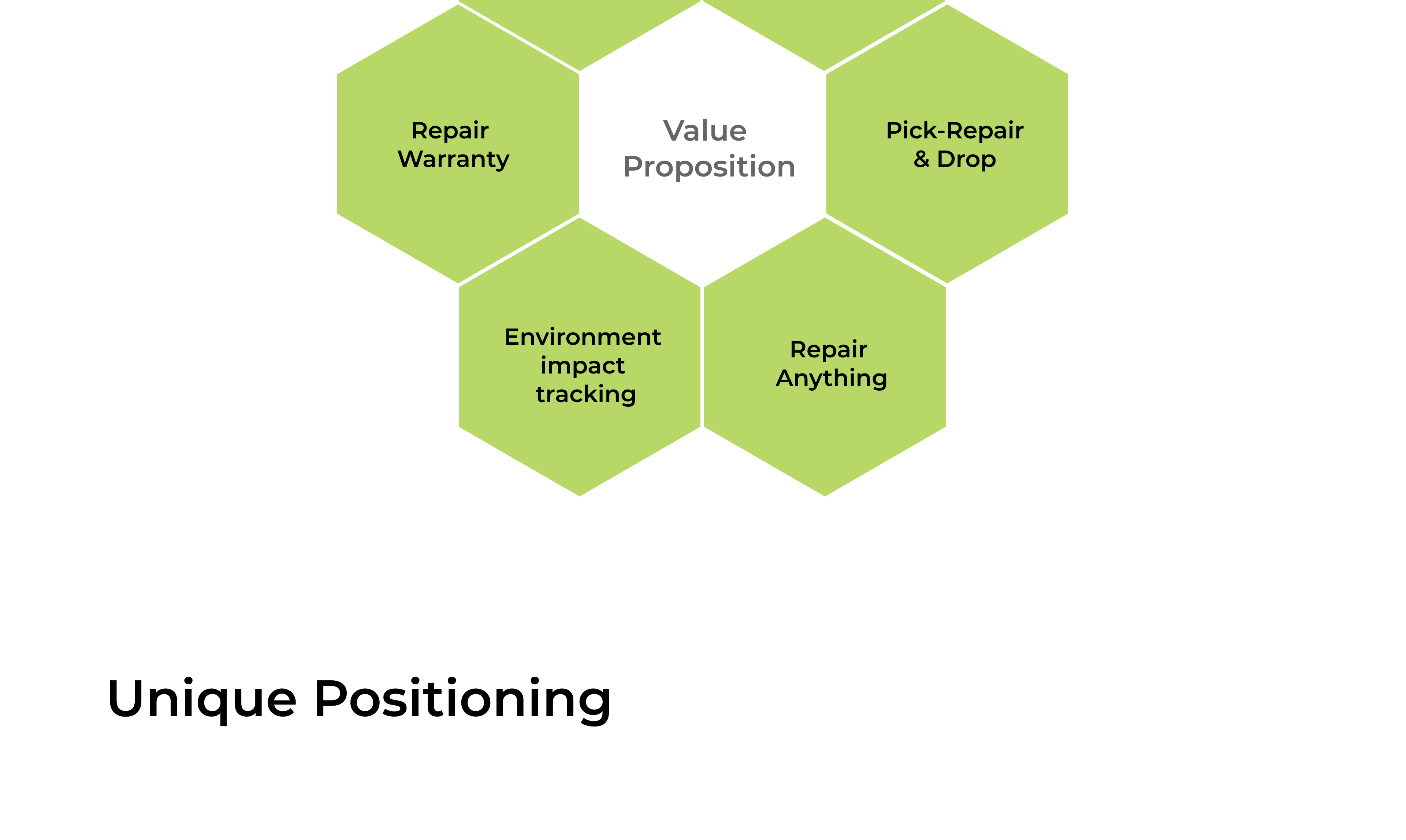 Repair Warranty

Value Proposition

Pick-Repair & Drop

Environment impact tracking

Repair Anything

Unique Positioning